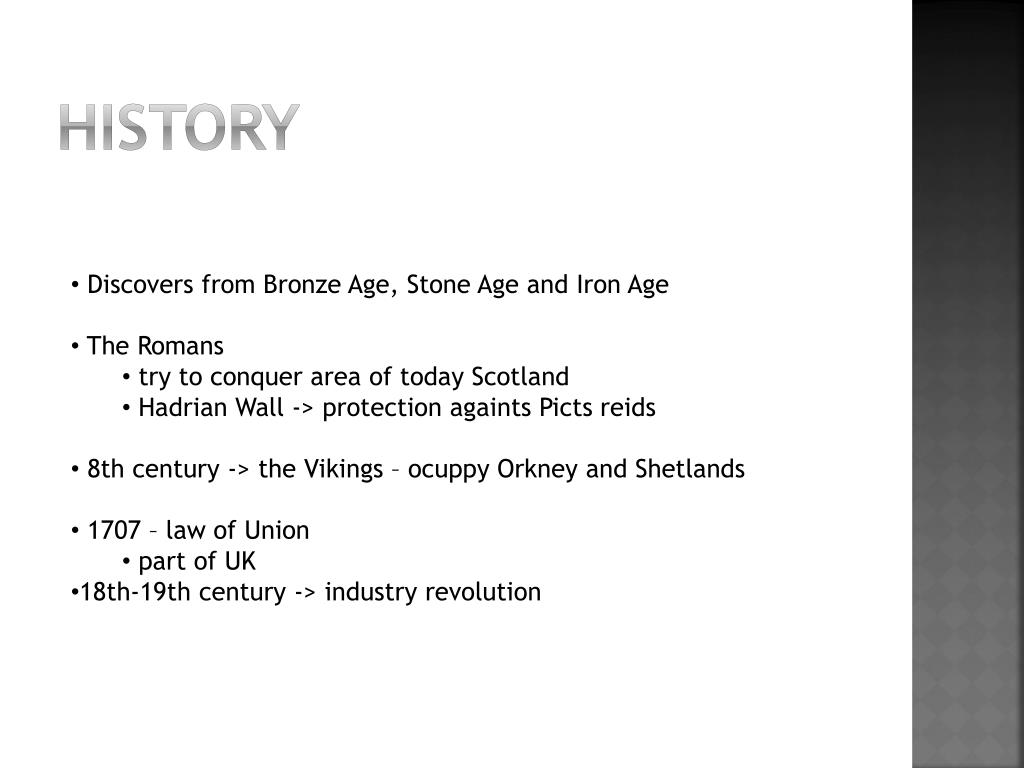 HISTORY

• Discovers from Bronze Age, Stone Age and Iron Age

• The Romans
• try to conquer area of today Scotland
• Hadrian Wall -> protection againts Picts reids

• 8th century -> the Vikings – ocuppy Orkney and Shetlands

• 1707 – law of Union
• part of UK
•18th-19th century -> industry revolution